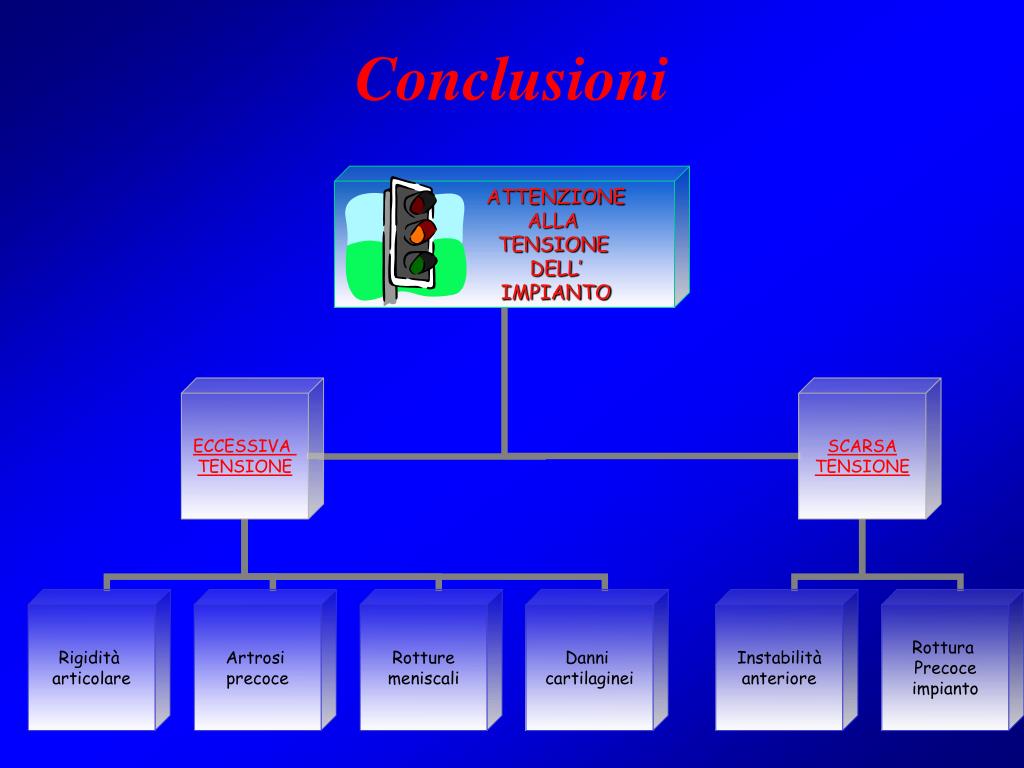 Conclusioni

ATTENZIONE ALLA TENSIONE DELL' IMPIANTO

ECCESSIVA TENSIONE

SCARSA TENSIONE

Rigidità articolare

Artrosi precoce

Rotture meniscali

Danni cartilaginei

Instabilità anteriore

Rottura Precoce impianto